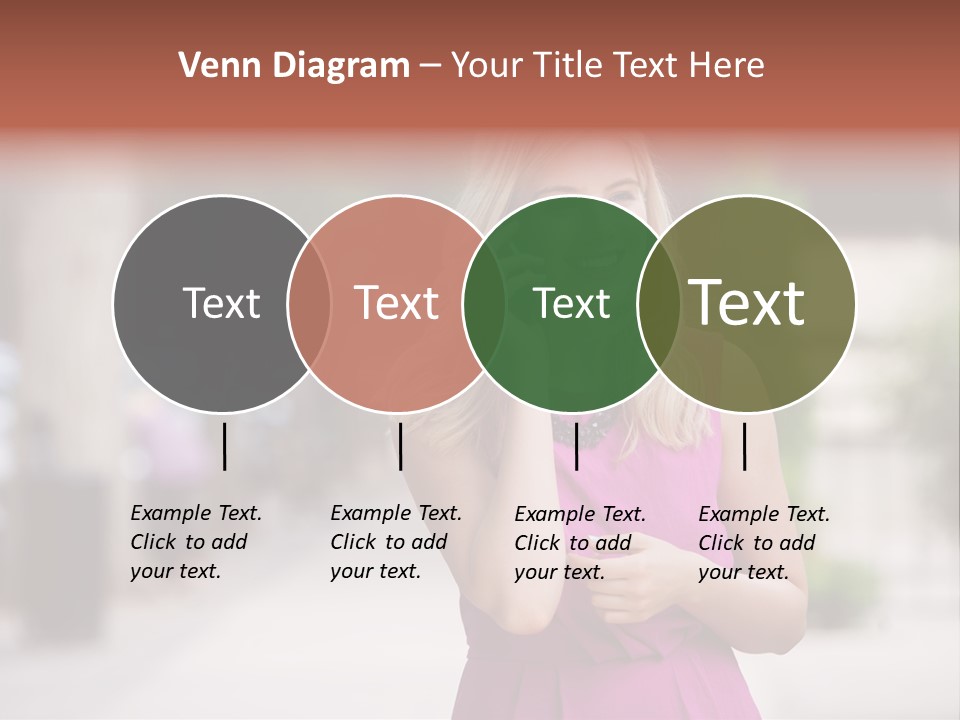 Venn Diagram – Your Title Text Here

Text

Text

Text

Text

Example Text. Click to add your text.

Example Text. Click to add your text.

Example Text. Click to add your text.

Example Text. Click to add your text.